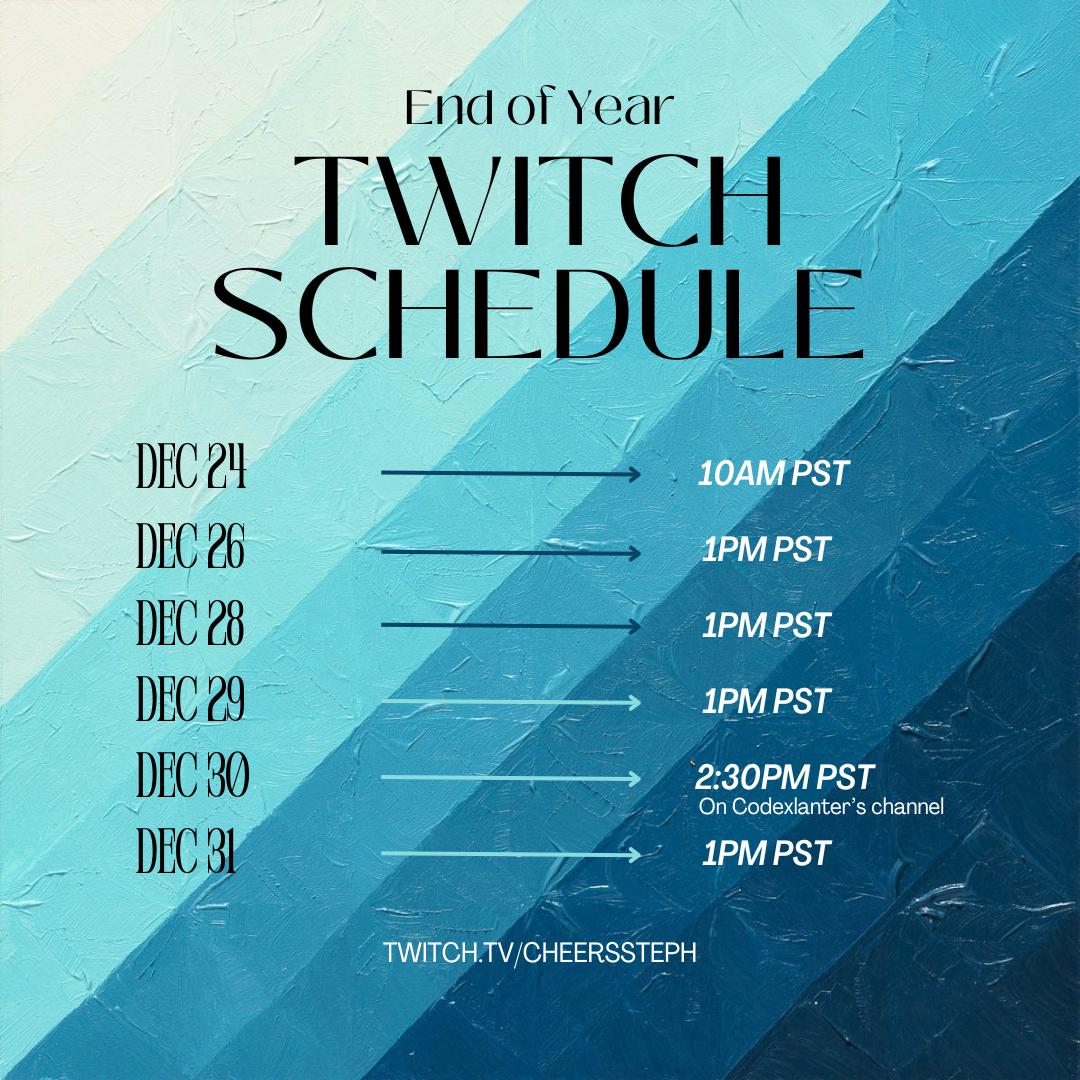 End of Year
TWITCH
SCHEDULE

DEC 24 10AM PST

DEC 26 1PM PST

DEC 28 1PM PST

DEC 29 1PM PST

DEC 30 2:30PM PST
On Codexlanter's channel

DEC 31 1PM PST

TWITCH.TV/CHEERSSTEPH